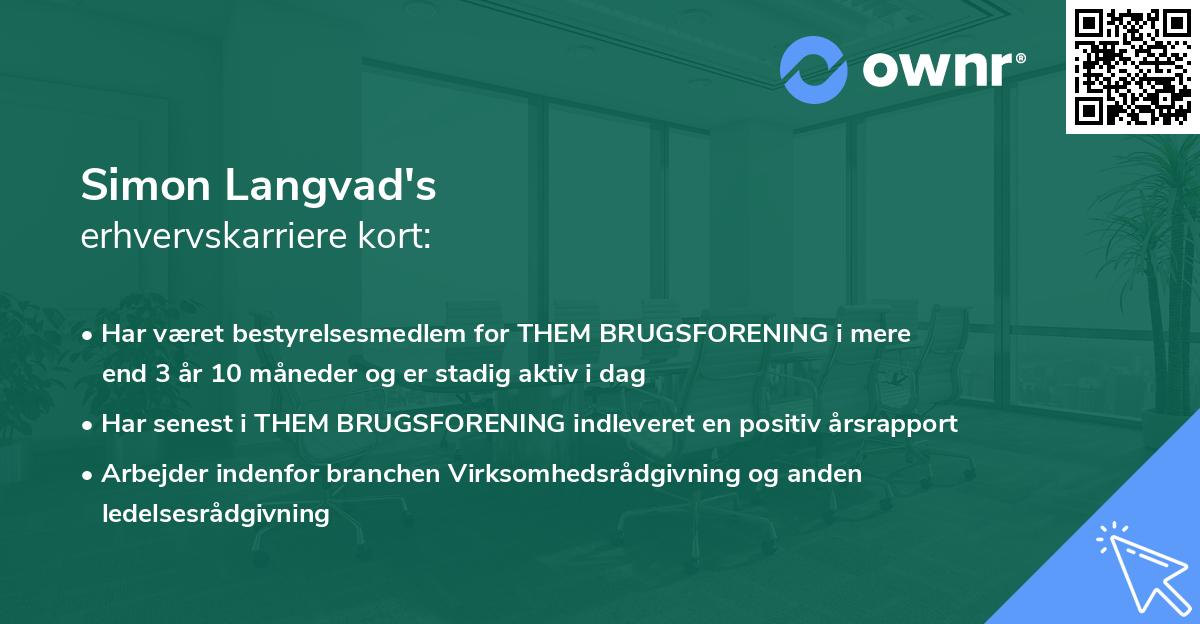 ownr®

Simon Langvad's
erhvervskarriere kort:

• Har været bestyrelsesmedlem for THEM BRUGSFORENING i mere end 3 år 10 måneder og er stadig aktiv i dag

• Har senest i THEM BRUGSFORENING indleveret en positiv årsrapport

• Arbejder indenfor branchen Virksomhedsrådgivning og anden ledelsesrådgivning